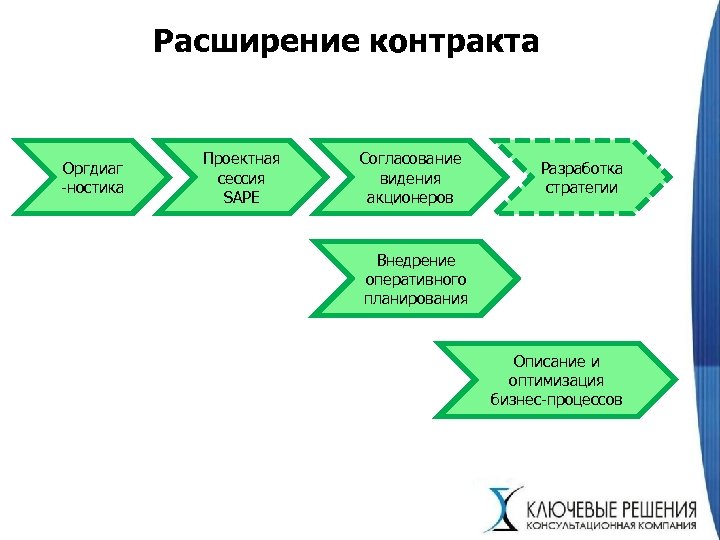 Расширение контракта

Оргдиаг -ностика

Проектная сессия SAPE

Согласование видения акционеров

Разработка стратегии

Внедрение оперативного планирования

Описание и оптимизация бизнес-процессов

КЛЮЧЕВЫЕ РЕШЕНИЯ
КОНСУЛЬТАЦИОННАЯ КОМПАНИЯ